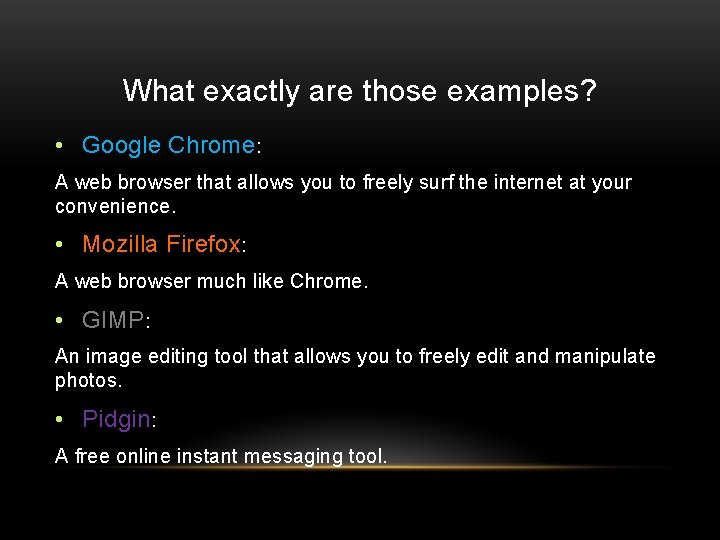 What exactly are those examples?

• Google Chrome:

A web browser that allows you to freely surf the internet at your convenience.

• Mozilla Firefox:

A web browser much like Chrome.

• GIMP:

An image editing tool that allows you to freely edit and manipulate photos.

• Pidgin:

A free online instant messaging tool.